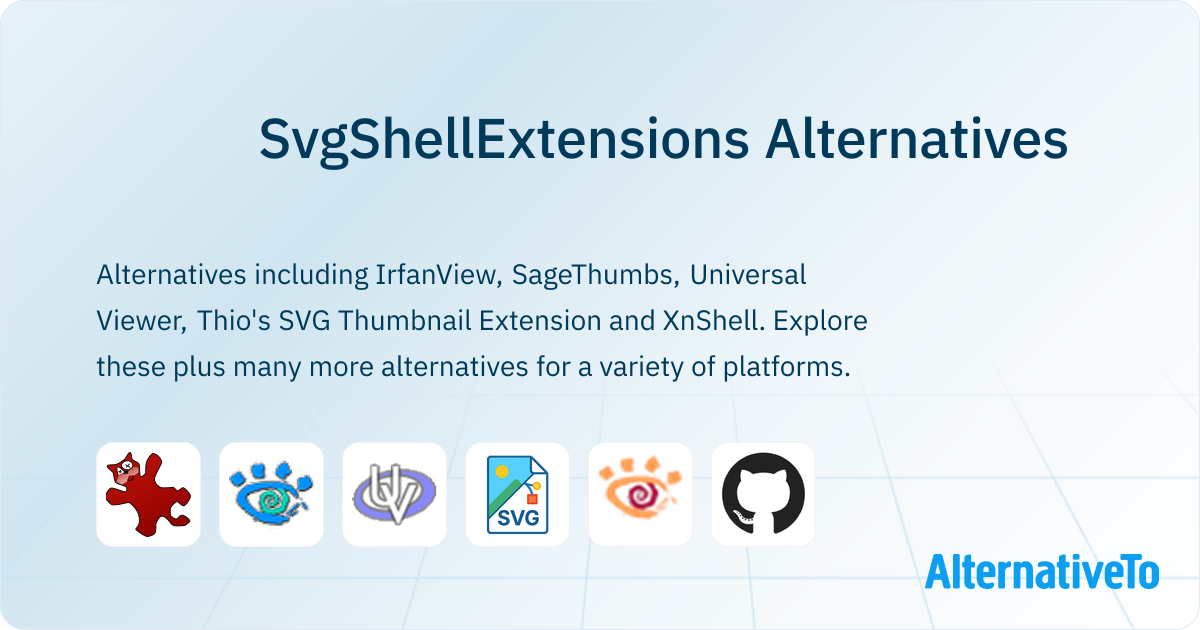 SvgShellExtensions Alternatives

Alternatives including IrfanView, SageThumbs, Universal Viewer, Thio's SVG Thumbnail Extension and XnShell. Explore these plus many more alternatives for a variety of platforms.

SVG

AlternativeTo